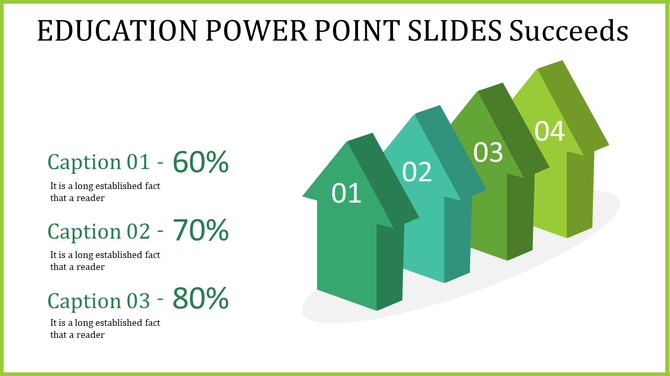 EDUCATION POWER POINT SLIDES Succeeds

Caption 01 - 60%
It is a long established fact that a reader

Caption 02 - 70%
It is a long established fact that a reader

Caption 03 - 80%
It is a long established fact that a reader

01

02

03

04